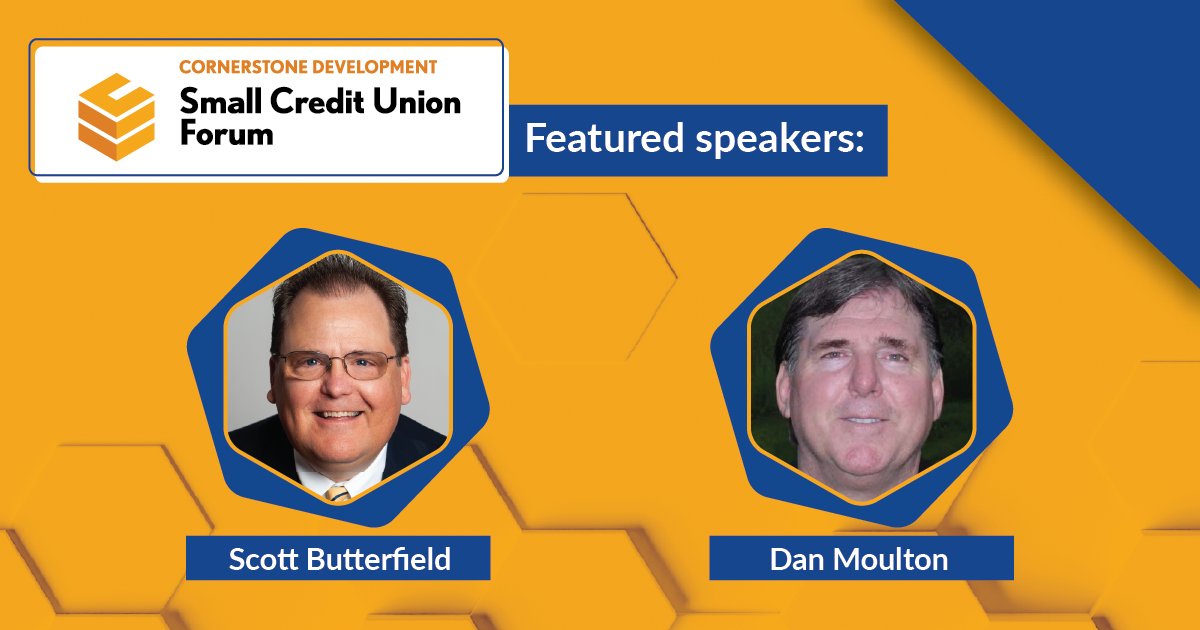 CORNERSTONE DEVELOPMENT
Small Credit Union Forum

Featured speakers:

Scott Butterfield

Dan Moulton